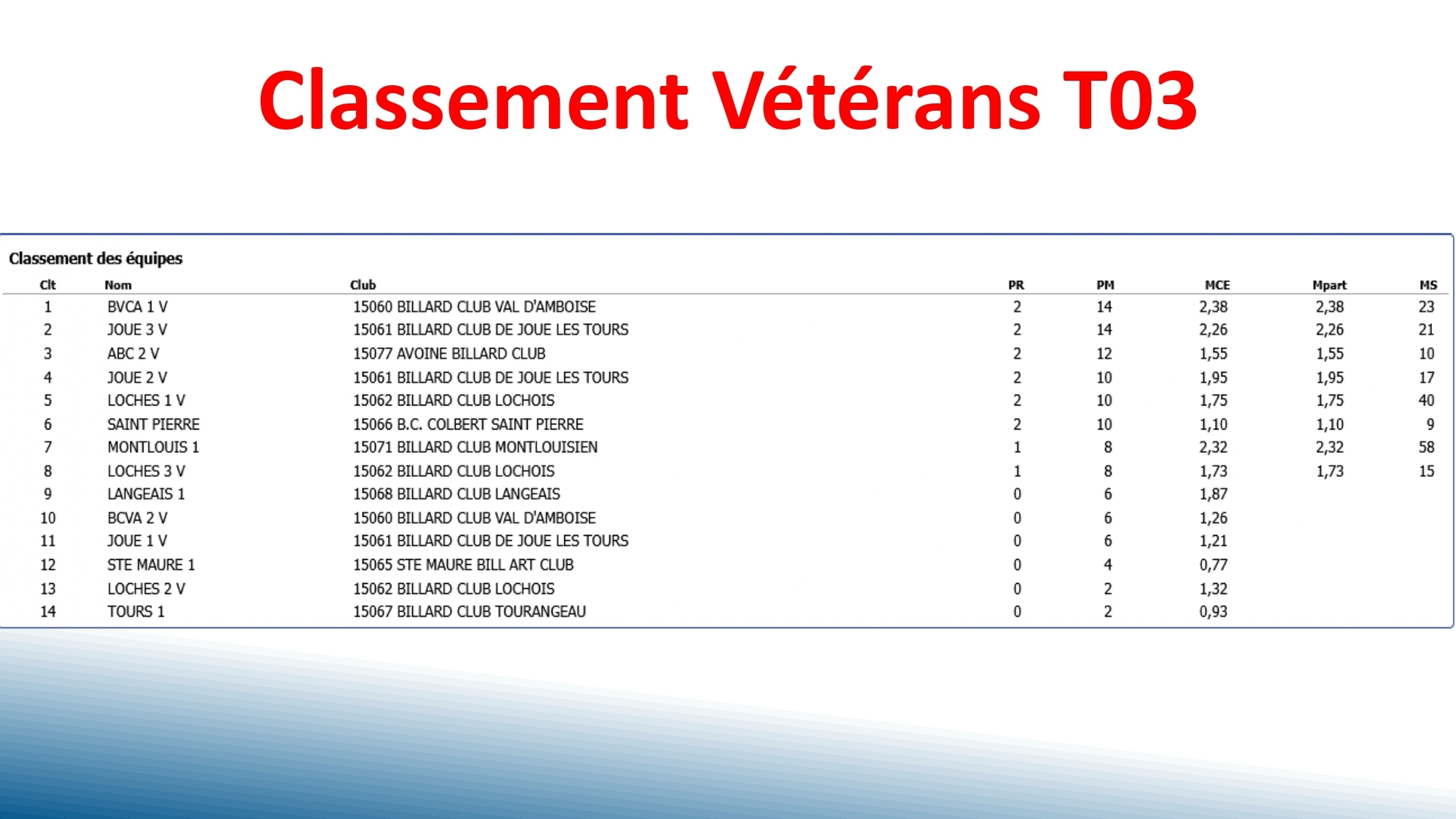 Classement Vétérans T03

Classement des équipes

| Clt | Nom | Club | PR | PM | MCE | Mpart | MS |
|---|---|---|---|---|---|---|---|
| 1 | BVCA 1 V | 15060 BILLARD CLUB VAL D'AMBOISE | 2 | 14 | 2,38 | 2,38 | 23 |
| 2 | JOUE 3 V | 15061 BILLARD CLUB DE JOUE LES TOURS | 2 | 14 | 2,26 | 2,26 | 21 |
| 3 | ABC 2 V | 15077 AVOINE BILLARD CLUB | 2 | 12 | 1,55 | 1,55 | 10 |
| 4 | JOUE 2 V | 15061 BILLARD CLUB DE JOUE LES TOURS | 2 | 10 | 1,95 | 1,95 | 17 |
| 5 | LOCHES 1 V | 15062 BILLARD CLUB LOCHOIS | 2 | 10 | 1,75 | 1,75 | 40 |
| 6 | SAINT PIERRE | 15066 B.C. COLBERT SAINT PIERRE | 2 | 10 | 1,10 | 1,10 | 9 |
| 7 | MONTLOUIS 1 | 15071 BILLARD CLUB MONTLOUISIEN | 1 | 8 | 2,32 | 2,32 | 58 |
| 8 | LOCHES 3 V | 15062 BILLARD CLUB LOCHOIS | 1 | 8 | 1,73 | 1,73 | 15 |
| 9 | LANGEAIS 1 | 15068 BILLARD CLUB LANGEAIS | 0 | 6 | 1,87 | | |
| 10 | BCVA 2 V | 15060 BILLARD CLUB VAL D'AMBOISE | 0 | 6 | 1,26 | | |
| 11 | JOUE 1 V | 15061 BILLARD CLUB DE JOUE LES TOURS | 0 | 6 | 1,21 | | |
| 12 | STE MAURE 1 | 15065 STE MAURE BILL ART CLUB | 0 | 4 | 0,77 | | |
| 13 | LOCHES 2 V | 15062 BILLARD CLUB LOCHOIS | 0 | 2 | 1,32 | | |
| 14 | TOURS 1 | 15067 BILLARD CLUB TOURANGEAU | 0 | 2 | 0,93 | | |